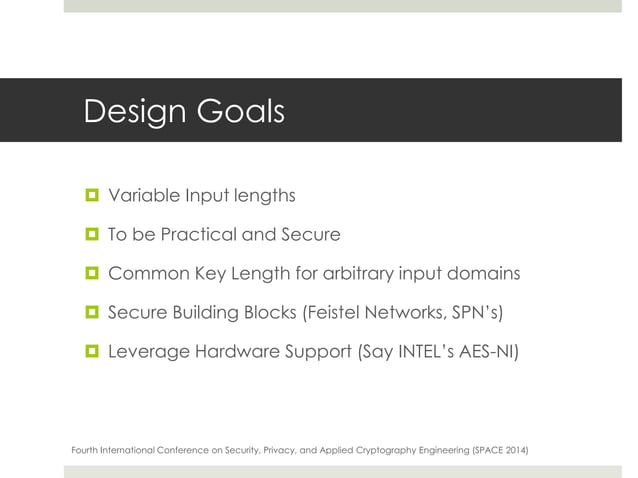 Design Goals

Variable Input lengths

To be Practical and Secure

Common Key Length for arbitrary input domains

Secure Building Blocks (Feistel Networks, SPN's)

Leverage Hardware Support (Say INTEL's AES-NI)

Fourth International Conference on Security, Privacy, and Applied Cryptography Engineering (SPACE 2014)